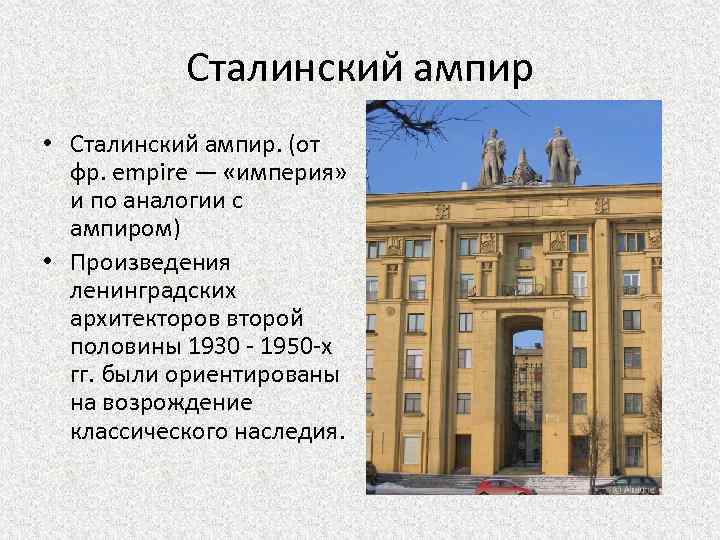 Сталинский ампир

• Сталинский ампир. (от фр. empire — «империя» и по аналогии с ампиром)
• Произведения ленинградских архитекторов второй половины 1930 - 1950-х гг. были ориентированы на возрождение классического наследия.